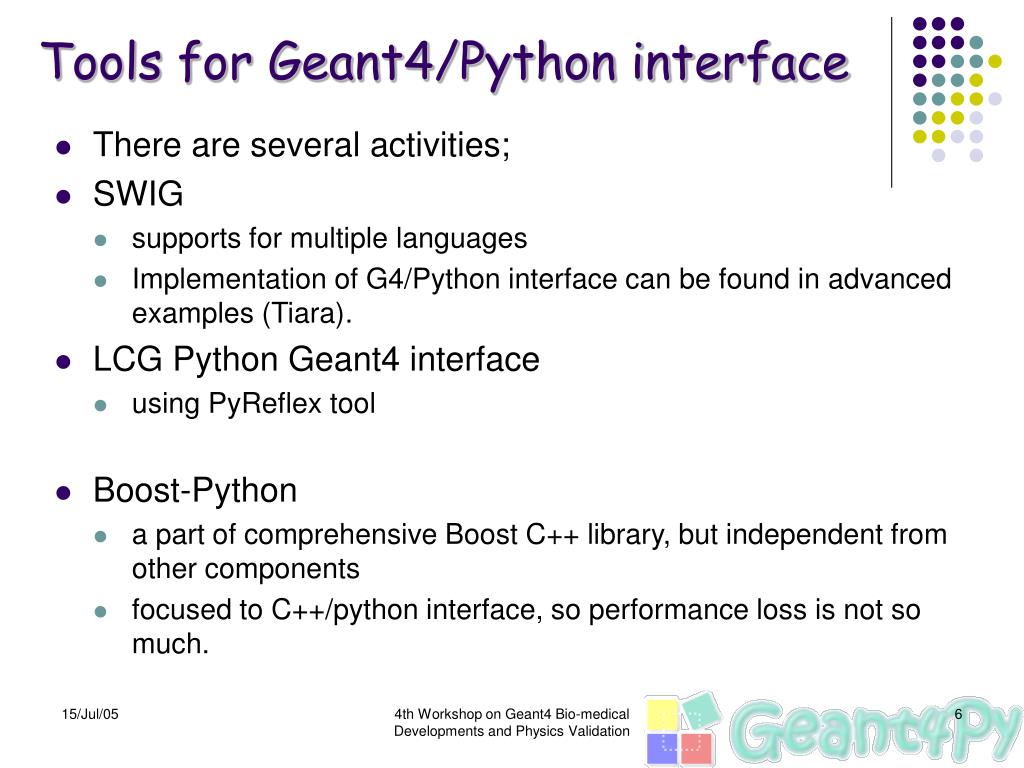 Tools for Geant4/Python interface

- There are several activities;
- SWIG
  - supports for multiple languages
  - Implementation of G4/Python interface can be found in advanced examples (Tiara).
- LCG Python Geant4 interface
  - using PyReflex tool
- Boost-Python
  - a part of comprehensive Boost C++ library, but independent from other components
  - focused to C++/python interface, so performance loss is not so much.

15/Jul/05

4th Workshop on Geant4 Bio-medical Developments and Physics Validation

6

Geant4Py